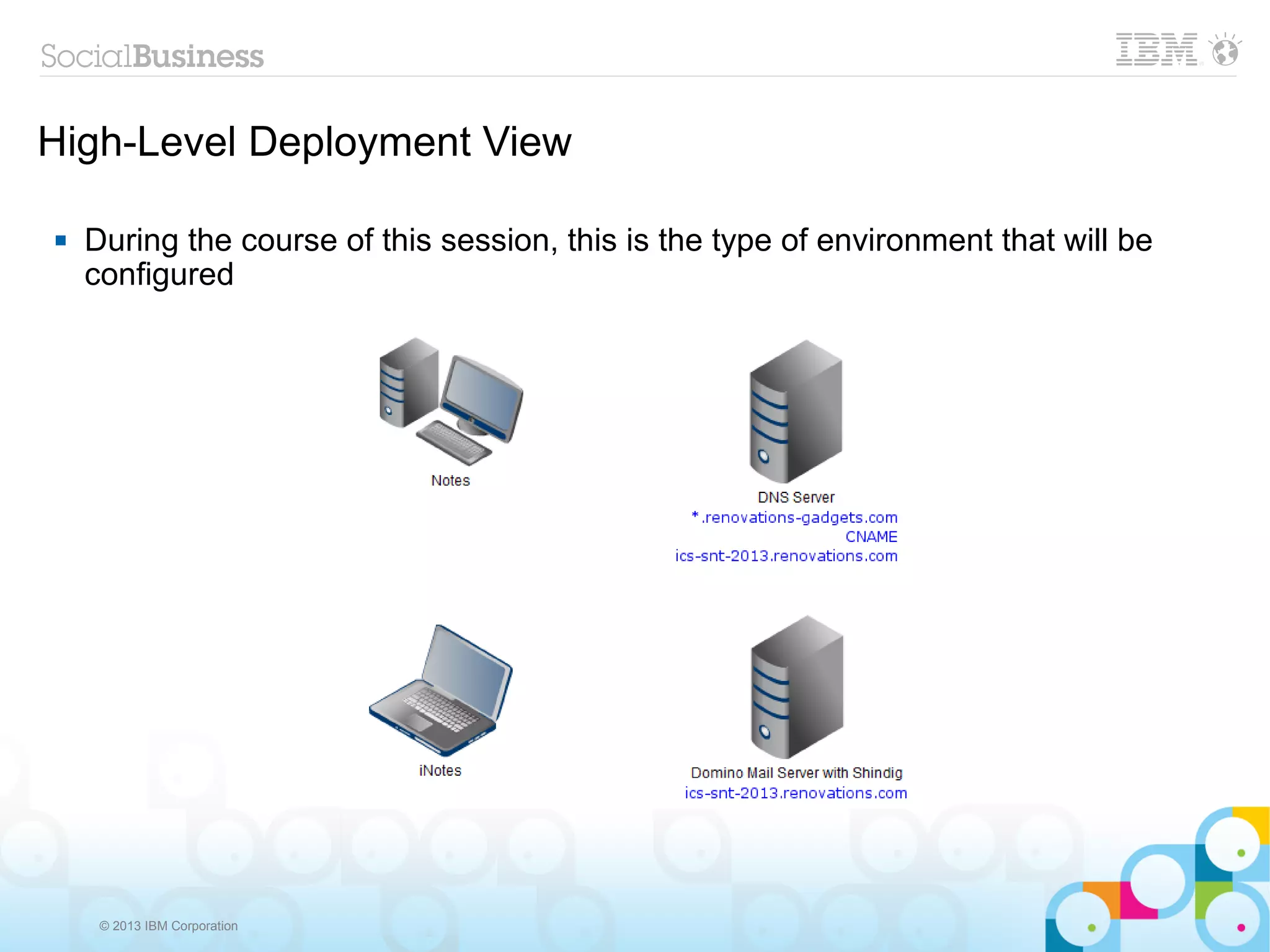 SocialBusiness

IBM

High-Level Deployment View

▪ During the course of this session, this is the type of environment that will be configured

Notes

DNS Server
*.renovations-gadgets.com
CNAME
ics-snt-2013.renovations.com

iNotes

Domino Mail Server with Shindig
ics-snt-2013.renovations.com

© 2013 IBM Corporation